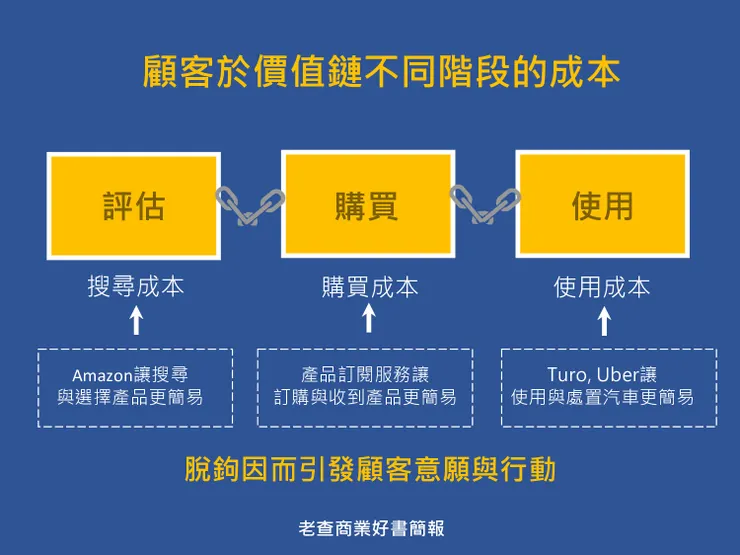 顧客於價值鏈不同階段的成本

評估

購買

使用

搜尋成本

購買成本

使用成本

Amazon讓搜尋與選擇產品更簡易

產品訂閱服務讓訂購與收到產品更簡易

Turo, Uber讓使用與處置汽車更簡易

脫鉤因而引發顧客意願與行動

老查商業好書簡報